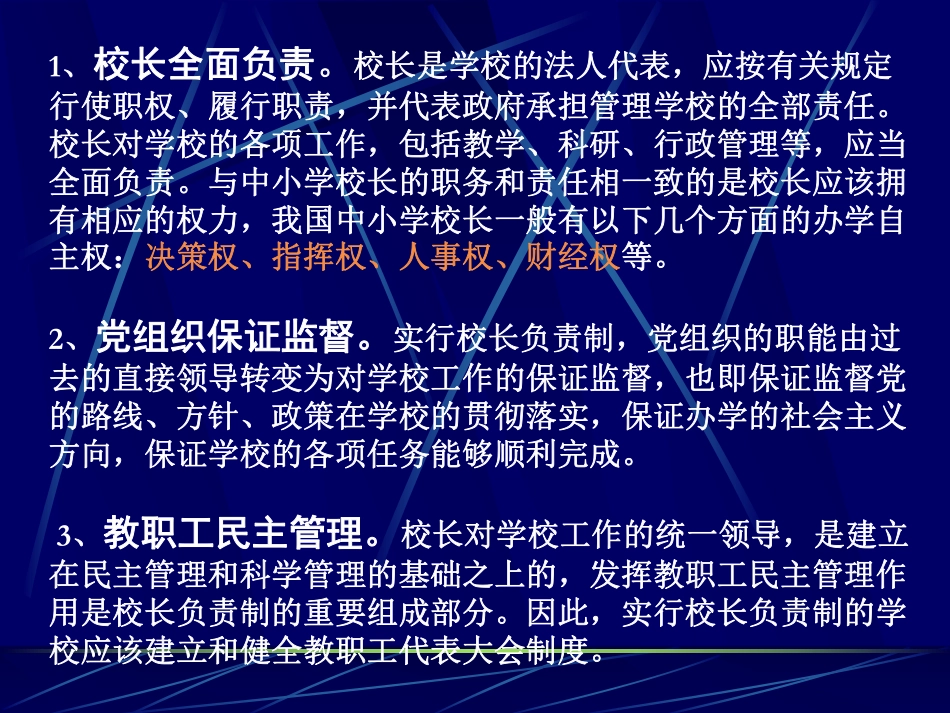 1、校长全面负责。校长是学校的法人代表，应按有关规定行使职权、履行职责，并代表政府承担管理学校的全部责任。校长对学校的各项工作，包括教学、科研、行政管理等，应当全面负责。与中小学校长的职务和责任相一致的是校长应该拥有相应的权力，我国中小学校长一般有以下几个方面的办学自主权：决策权、指挥权、人事权、财经权等。

2、党组织保证监督。实行校长负责制，党组织的职能由过去的直接领导转变为对学校工作的保证监督，也即保证监督党的路线、方针、政策在学校的贯彻落实，保证办学的社会主义方向，保证学校的各项任务能够顺利完成。

3、教职工民主管理。校长对学校工作的统一领导，是建立在民主管理和科学管理的基础之上的，发挥教职工民主管理作用是校长负责制的重要组成部分。因此，实行校长负责制的学校应该建立和健全教职工代表大会制度。